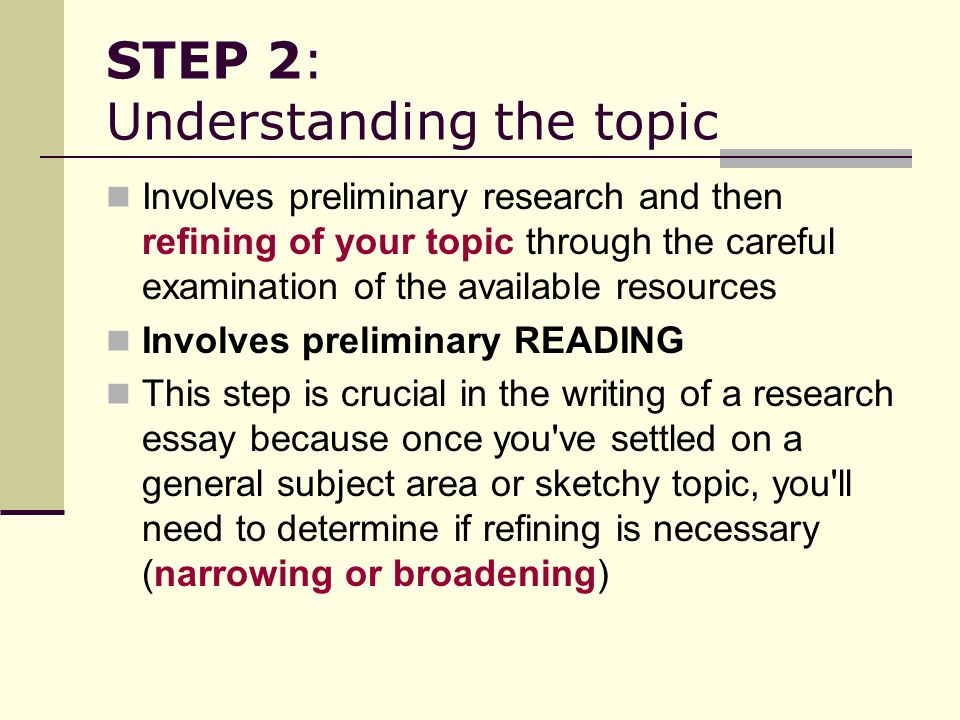 STEP 2:
Understanding the topic

Involves preliminary research and then refining of your topic through the careful examination of the available resources

Involves preliminary READING

This step is crucial in the writing of a research essay because once you've settled on a general subject area or sketchy topic, you'll need to determine if refining is necessary (narrowing or broadening)